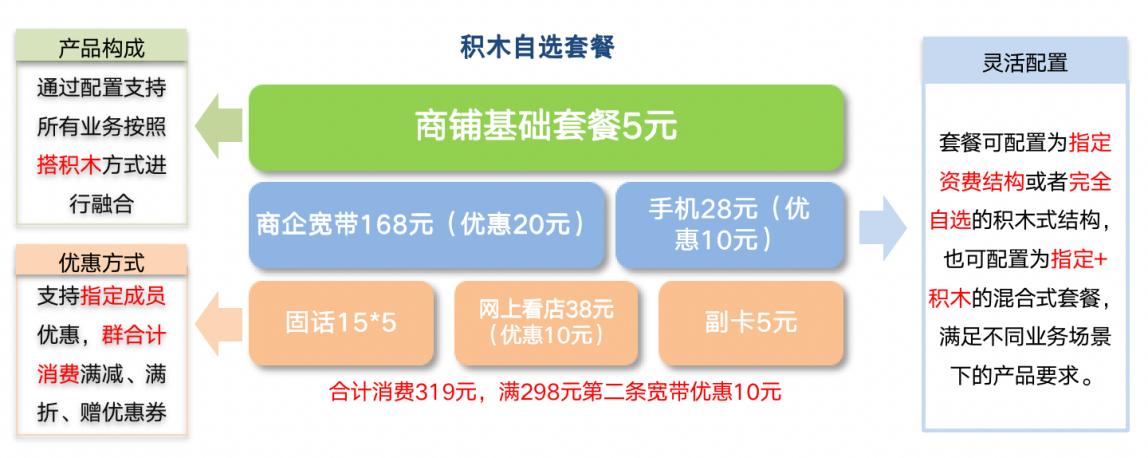 产品构成

通过配置支持所有业务按照搭积木方式进行融合

优惠方式

支持指定成员优惠，群合计消费满减、满折、赠优惠券

积木自选套餐

商铺基础套餐5元

商企宽带168元（优惠20元）

手机28元（优惠10元）

固话15*5

网上看店38元（优惠10元）

副卡5元

合计消费319元，满298元第二条宽带优惠10元

灵活配置

套餐可配置为指定资费结构或者完全自选的积木式结构，也可配置为指定+积木的混合式套餐，满足不同业务场景下的产品要求。